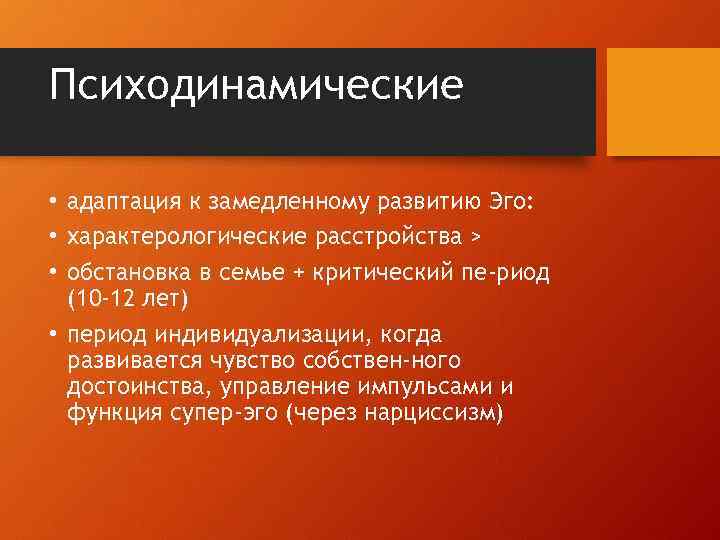 Психодинамические

• адаптация к замедленному развитию Эго:
• характерологические расстройства >
• обстановка в семье + критический пе-риод (10-12 лет)
• период индивидуализации, когда развивается чувство собствен-ного достоинства, управление импульсами и функция супер-эго (через нарциссизм)